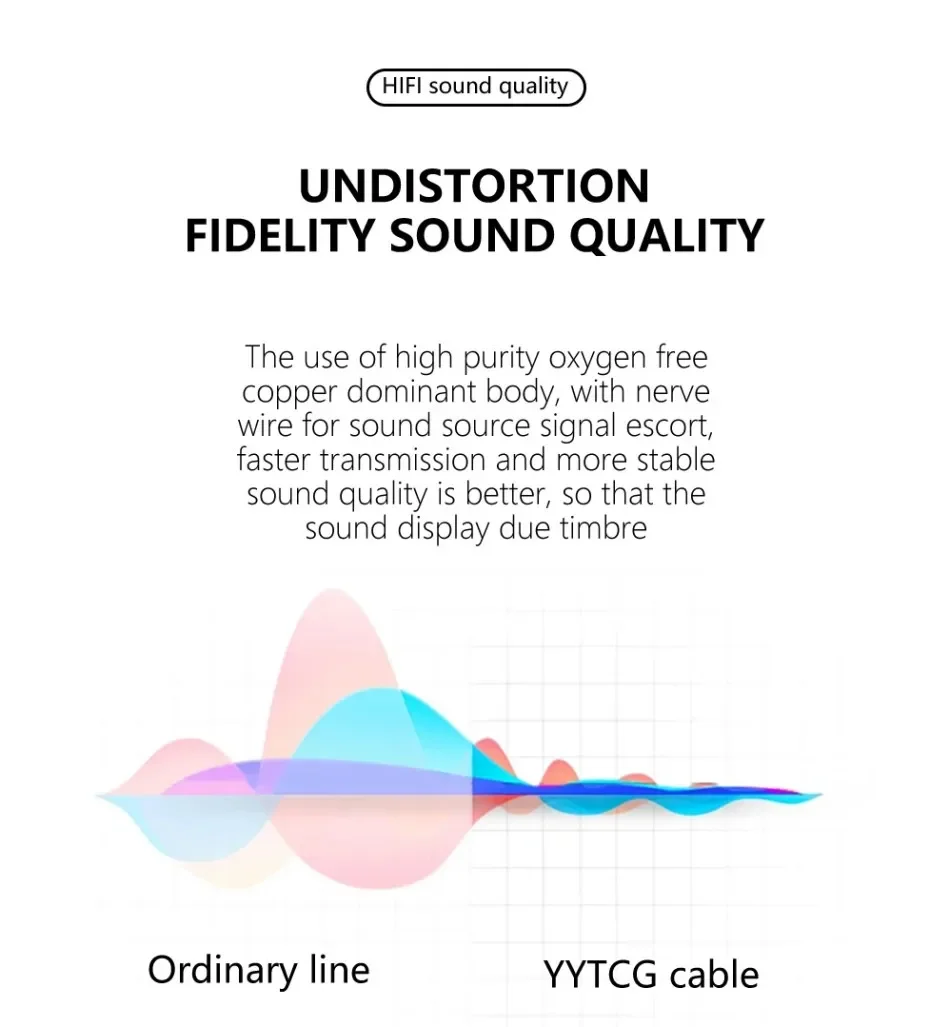 HIFI sound quality

UNDISTORTION
FIDELITY SOUND QUALITY

The use of high purity oxygen free copper dominant body, with nerve wire for sound source signal escort, faster transmission and more stable sound quality is better, so that the sound display due timbre

Ordinary line

YYTCG cable